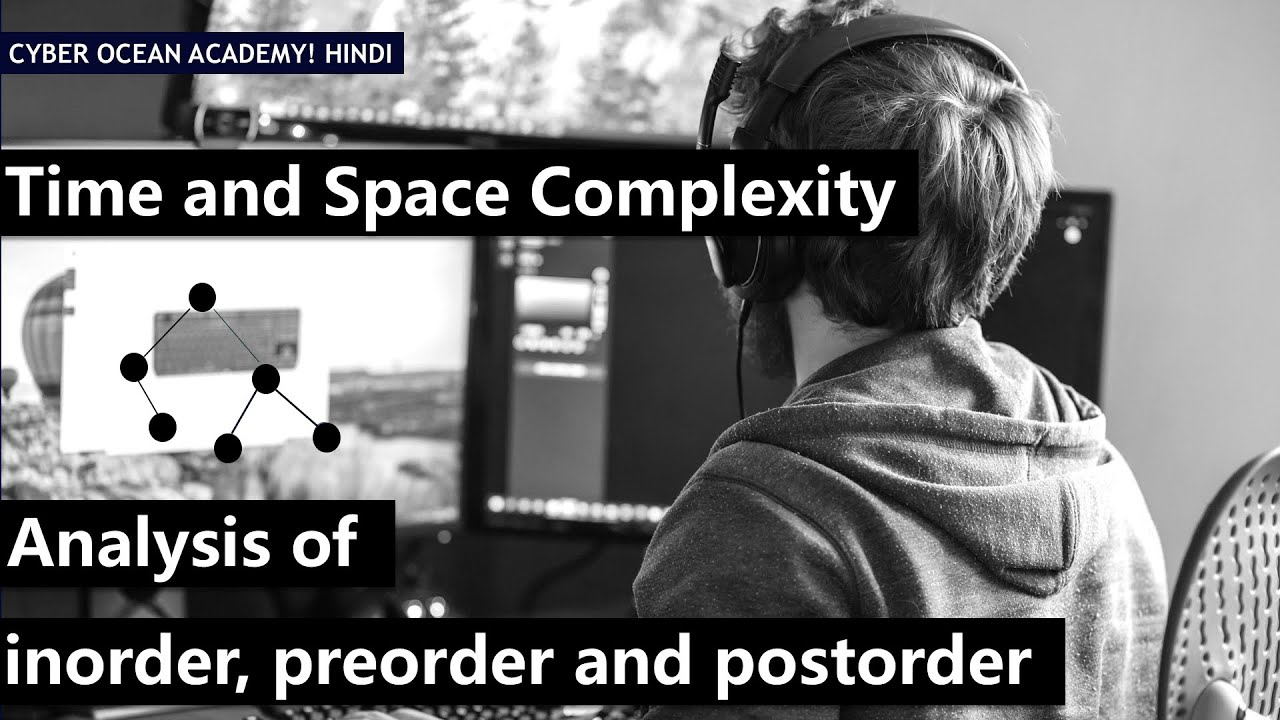 CYBER OCEAN ACADEMY! HINDI

Time and Space Complexity

Analysis of

inorder, preorder and postorder